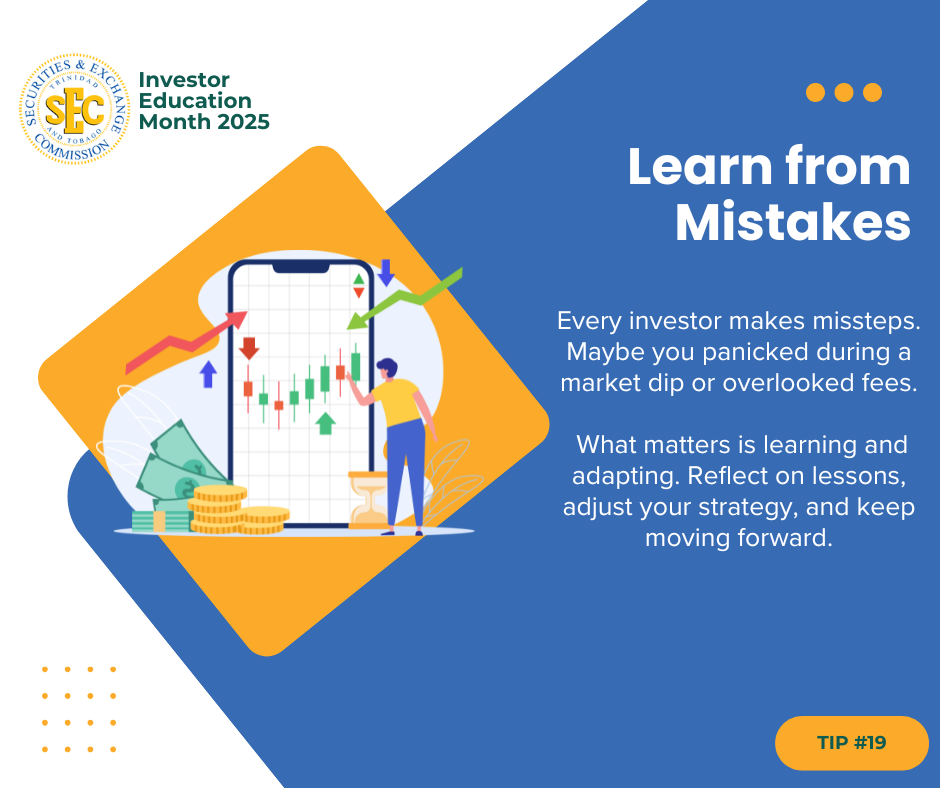 SECURITIES & EXCHANGE COMMISSION TRINIDAD AND TOBAGO SEC

Investor Education Month 2025

Learn from Mistakes

Every investor makes missteps. Maybe you panicked during a market dip or overlooked fees.

What matters is learning and adapting. Reflect on lessons, adjust your strategy, and keep moving forward.

TIP #19